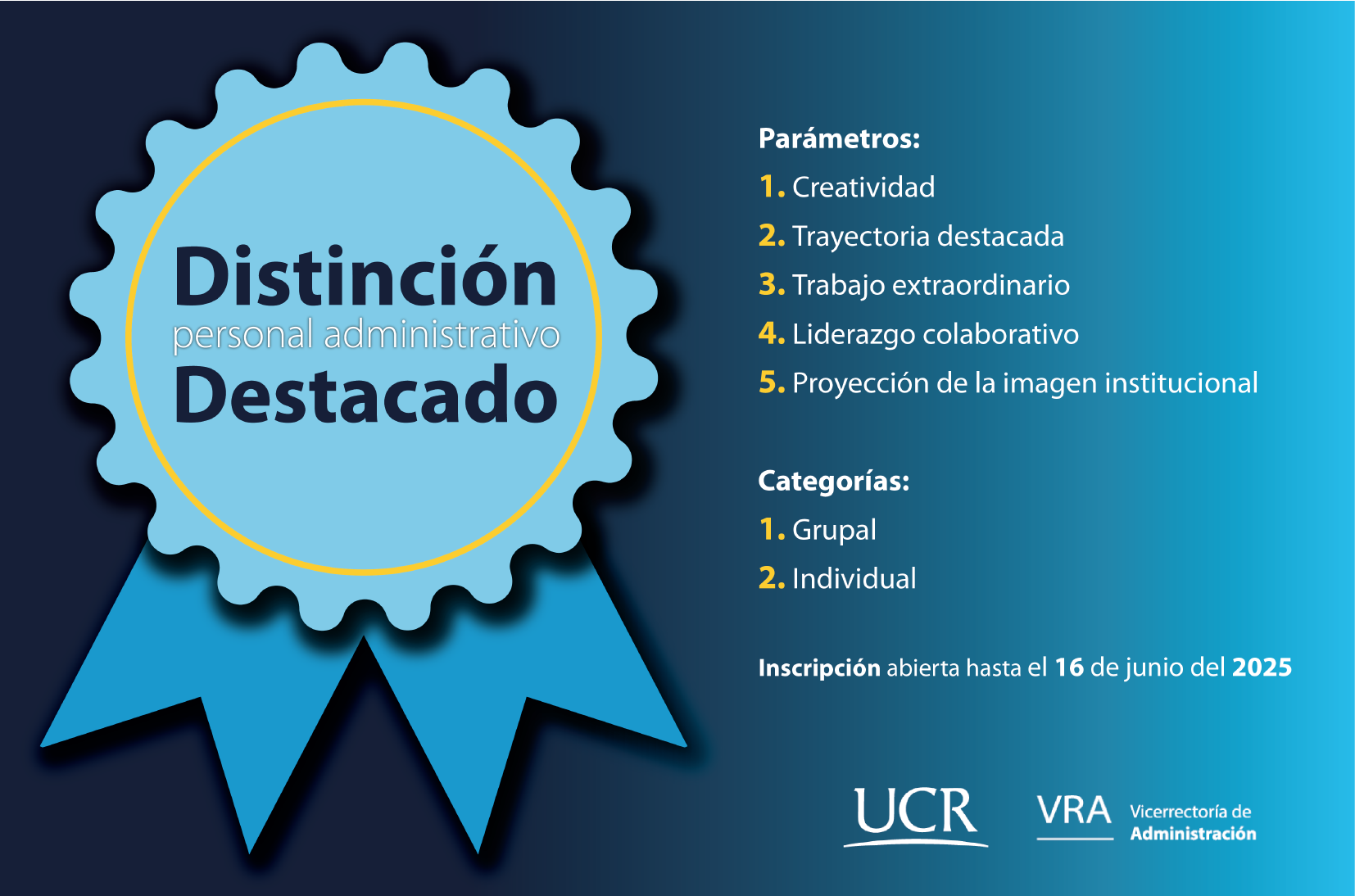 Distinción
personal administrativo
Destacado

Parámetros:
1. Creatividad
2. Trayectoria destacada
3. Trabajo extraordinario
4. Liderazgo colaborativo
5. Proyección de la imagen institucional

Categorías:
1. Grupal
2. Individual

Inscripción abierta hasta el 16 de junio del 2025

UCR

VRA Vicerrectoría de Administración